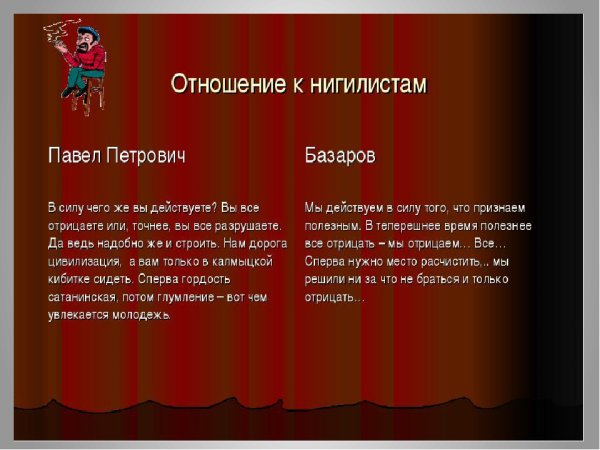 Отношение к нигилистам

Павел Петрович

В силу чего же вы действуете? Вы все отрицаете или, точнее, вы все разрушаете. Да ведь надобно же и строить. Нам дорога цивилизация, а вам только в калмыцкой кибитке сидеть. Сперва гордость сатанинская, потом глумление – вот чем увлекается молодежь.

Базаров

Мы действуем в силу того, что признаем полезным. В теперешнее время полезнее все отрицать – мы отрицаем… Все… Сперва нужно место расчистить,.. мы решили ни за что не браться и только отрицать…